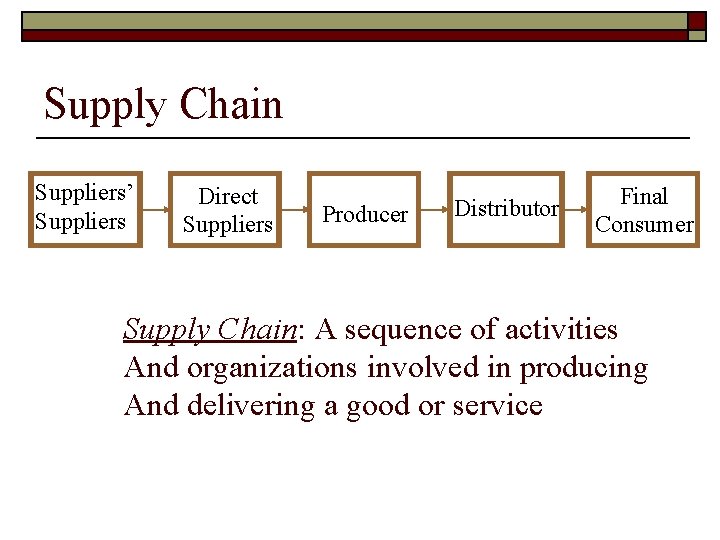 Supply Chain

Suppliers' Suppliers

Direct Suppliers

Producer

Distributor

Final Consumer

Supply Chain: A sequence of activities And organizations involved in producing And delivering a good or service